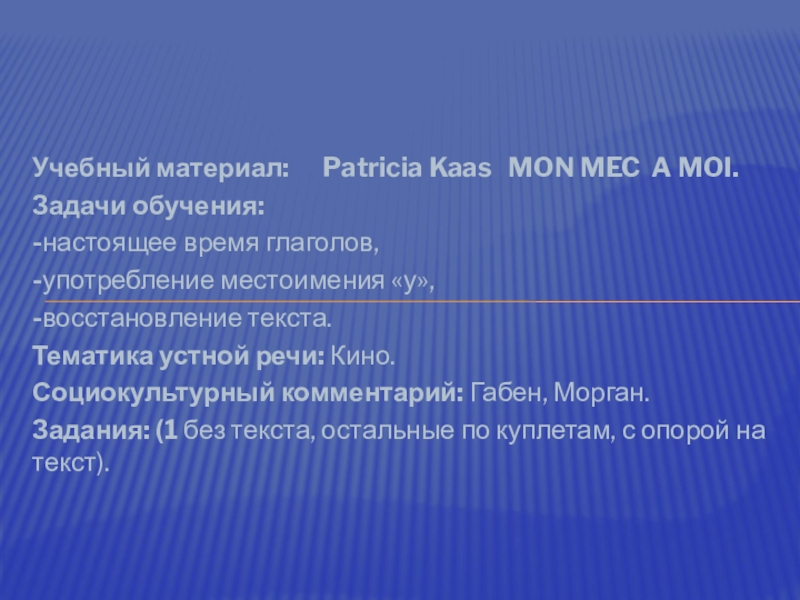 Учебный материал: Patricia Kaas MON MEC A MOI.
Задачи обучения:
-настоящее время глаголов,
-употребление местоимения «y»,
-восстановление текста.
Тематика устной речи: Кино.
Социокультурный комментарий: Габен, Морган.
Задания: (1 без текста, остальные по куплетам, с опорой на текст).